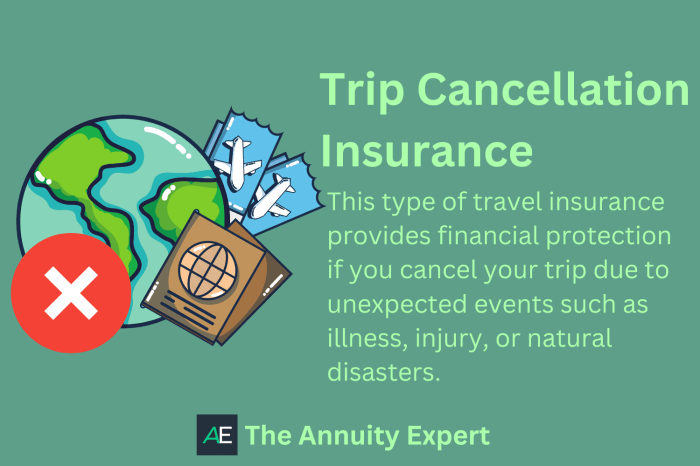 Trip Cancellation Insurance

This type of travel insurance provides financial protection if you cancel your trip due to unexpected events such as illness, injury, or natural disasters.

AE The Annuity Expert